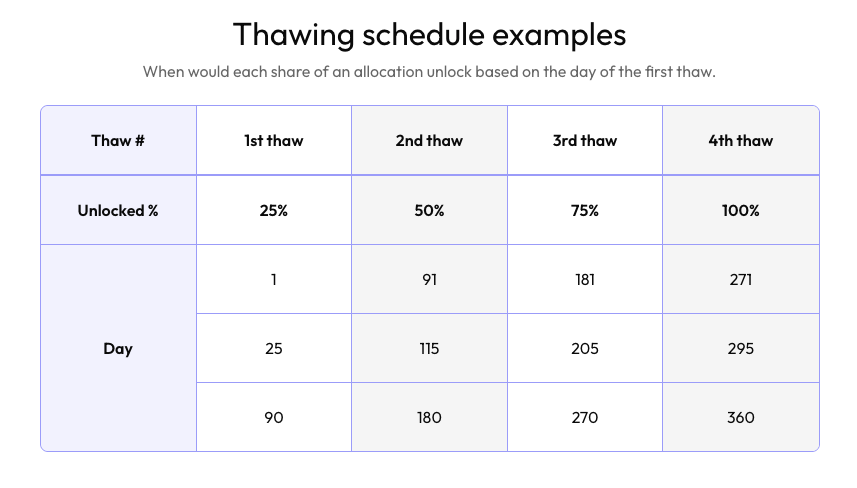 Thawing schedule examples

When would each share of an allocation unlock based on the day of the first thaw.

| Thaw # | 1st thaw | 2nd thaw | 3rd thaw | 4th thaw |
|---|---|---|---|---|
| Unlocked % | 25% | 50% | 75% | 100% |
| Day | 1 | 91 | 181 | 271 |
|  | 25 | 115 | 205 | 295 |
|  | 90 | 180 | 270 | 360 |